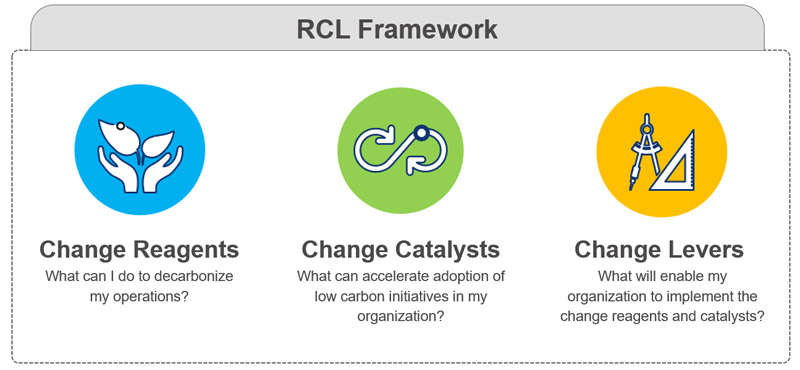 RCL Framework

Change Reagents
What can I do to decarbonize my operations?

Change Catalysts
What can accelerate adoption of low carbon initiatives in my organization?

Change Levers
What will enable my organization to implement the change reagents and catalysts?